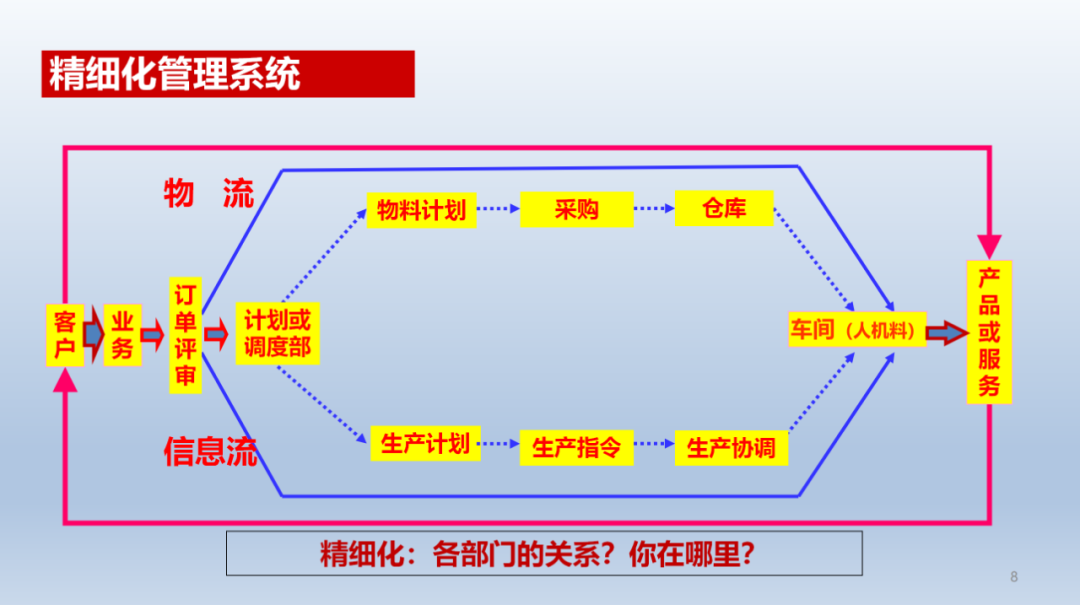 精细化管理系统

物 流

信息流

客户

业务

订单评审

计划或调度部

物料计划

采购

仓库

生产计划

生产指令

生产协调

车间（人机料）

产品或服务

精细化：各部门的关系？你在哪里？

8